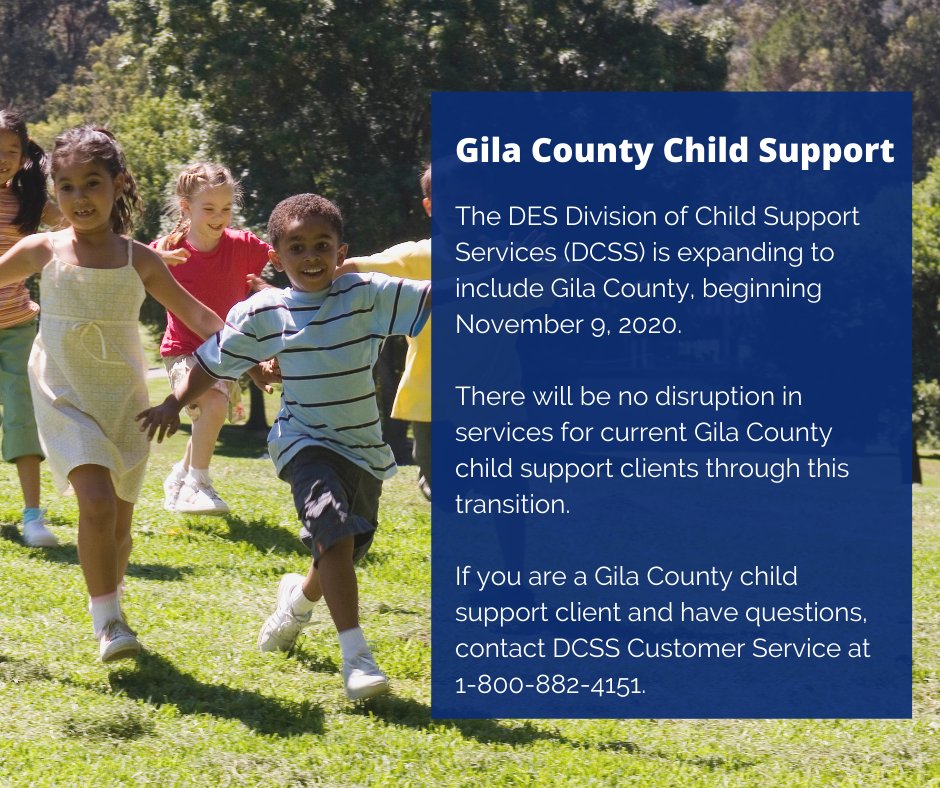 Gila County Child Support

The DES Division of Child Support Services (DCSS) is expanding to include Gila County, beginning November 9, 2020.

There will be no disruption in services for current Gila County child support clients through this transition.

If you are a Gila County child support client and have questions, contact DCSS Customer Service at 1-800-882-4151.